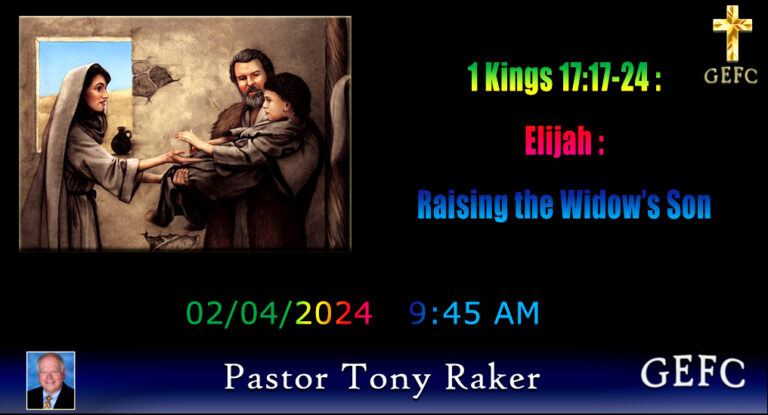 GEFC

1 Kings 17:17-24 :

Elijah :

Raising the Widow's Son

02/04/2024 9:45 AM

Pastor Tony Raker

GEFC